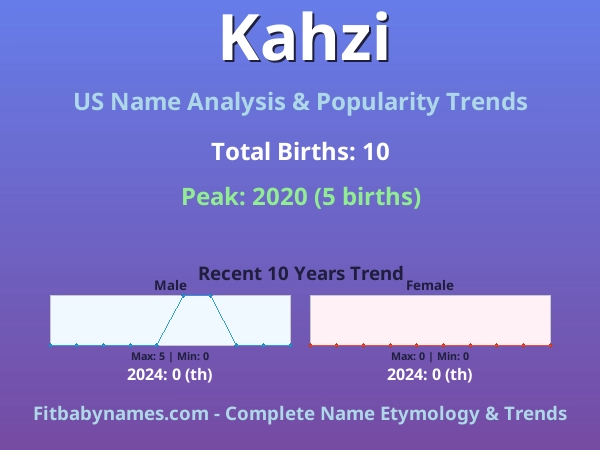 Kahzi

US Name Analysis & Popularity Trends

Total Births: 10

Peak: 2020 (5 births)

Recent 10 Years Trend

Male

Max: 5 | Min: 0

2024: 0 (th)

Female

Max: 0 | Min: 0

2024: 0 (th)

Fitbabynames.com - Complete Name Etymology & Trends